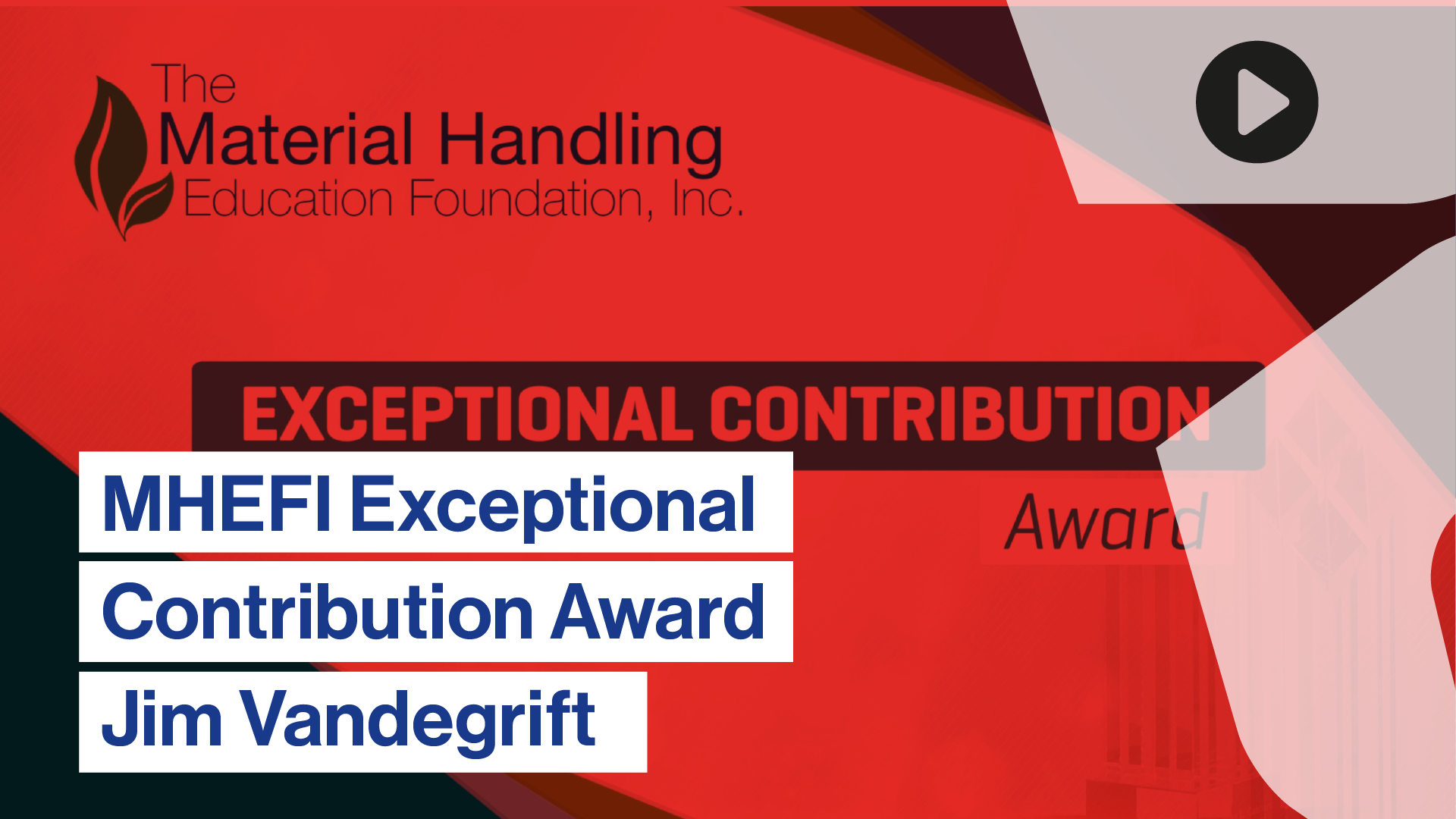 The Material Handling Education Foundation, Inc.

EXCEPTIONAL CONTRIBUTION

Award

MHEFI Exceptional Contribution Award Jim Vandegrift